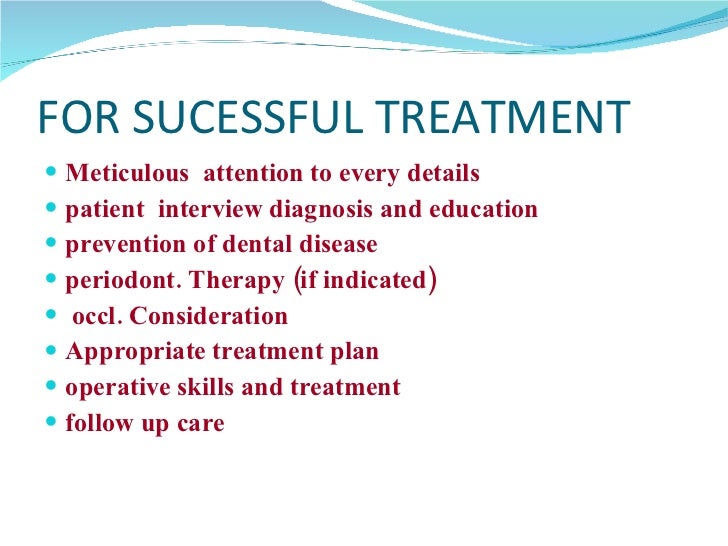 FOR SUCESSFUL TREATMENT

- Meticulous attention to every details
- patient interview diagnosis and education
- prevention of dental disease
- periodont. Therapy (if indicated)
- occl. Consideration
- Appropriate treatment plan
- operative skills and treatment
- follow up care